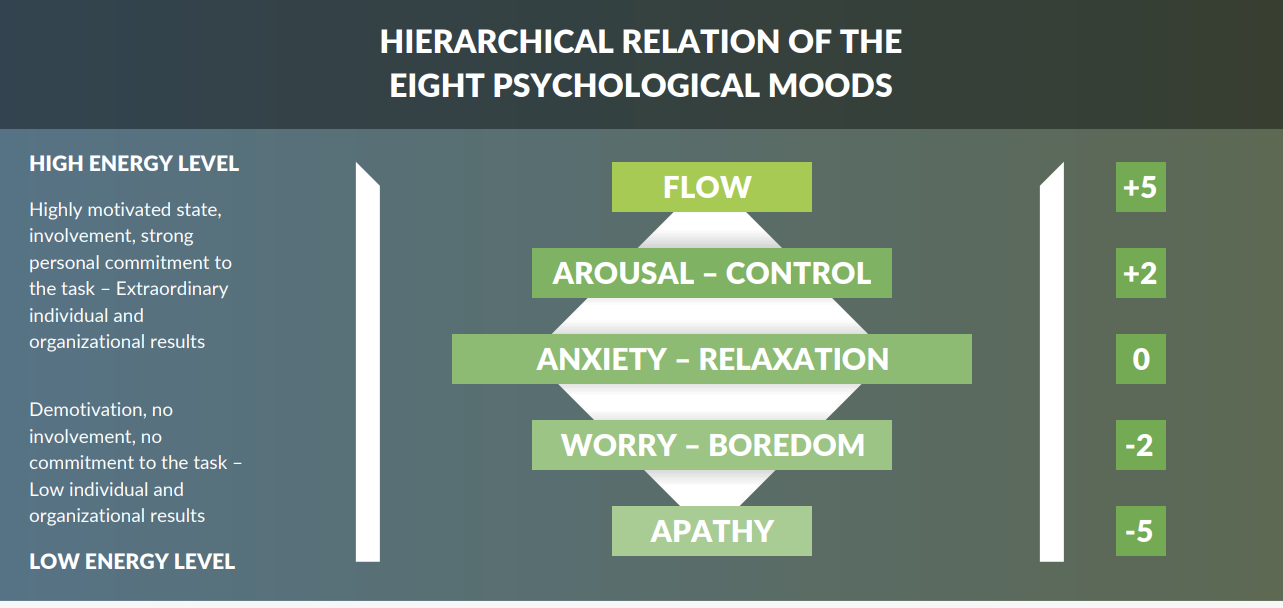 HIERARCHICAL RELATION OF THE EIGHT PSYCHOLOGICAL MOODS

HIGH ENERGY LEVEL

Highly motivated state, involvement, strong personal commitment to the task – Extraordinary individual and organizational results

Demotivation, no involvement, no commitment to the task – Low individual and organizational results

LOW ENERGY LEVEL

FLOW

AROUSAL – CONTROL

ANXIETY – RELAXATION

WORRY – BOREDOM

APATHY

+5

+2

0

-2

-5